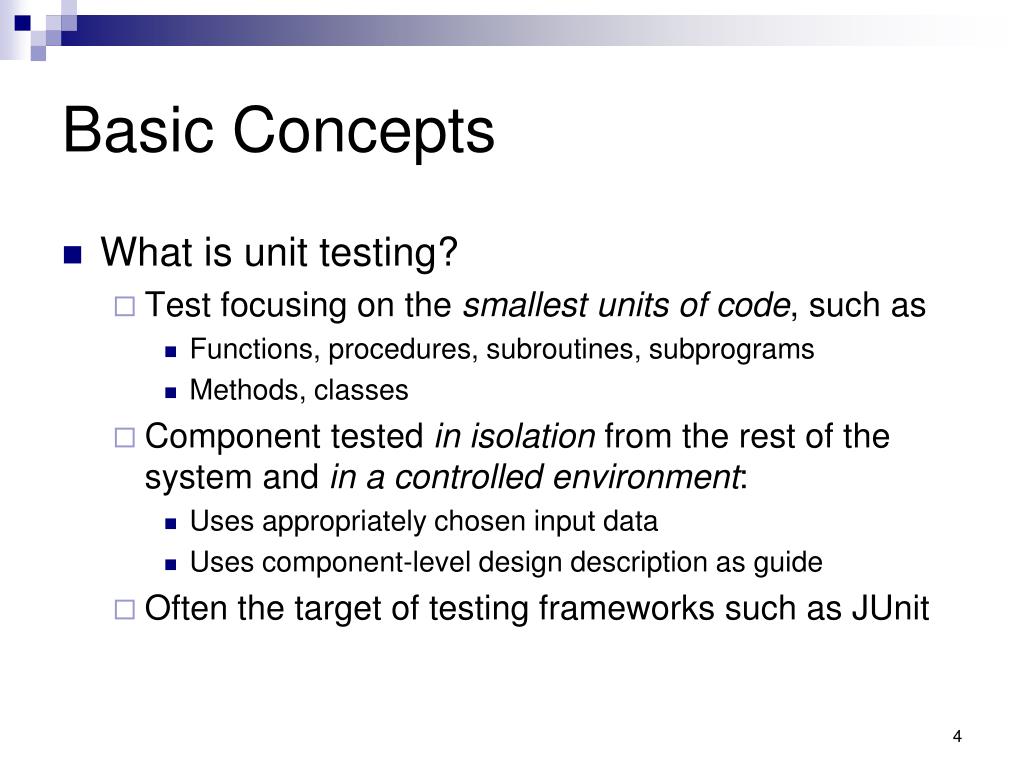 Basic Concepts

What is unit testing?

Test focusing on the smallest units of code, such as

Functions, procedures, subroutines, subprograms

Methods, classes

Component tested in isolation from the rest of the system and in a controlled environment:

Uses appropriately chosen input data

Uses component-level design description as guide

Often the target of testing frameworks such as JUnit

4